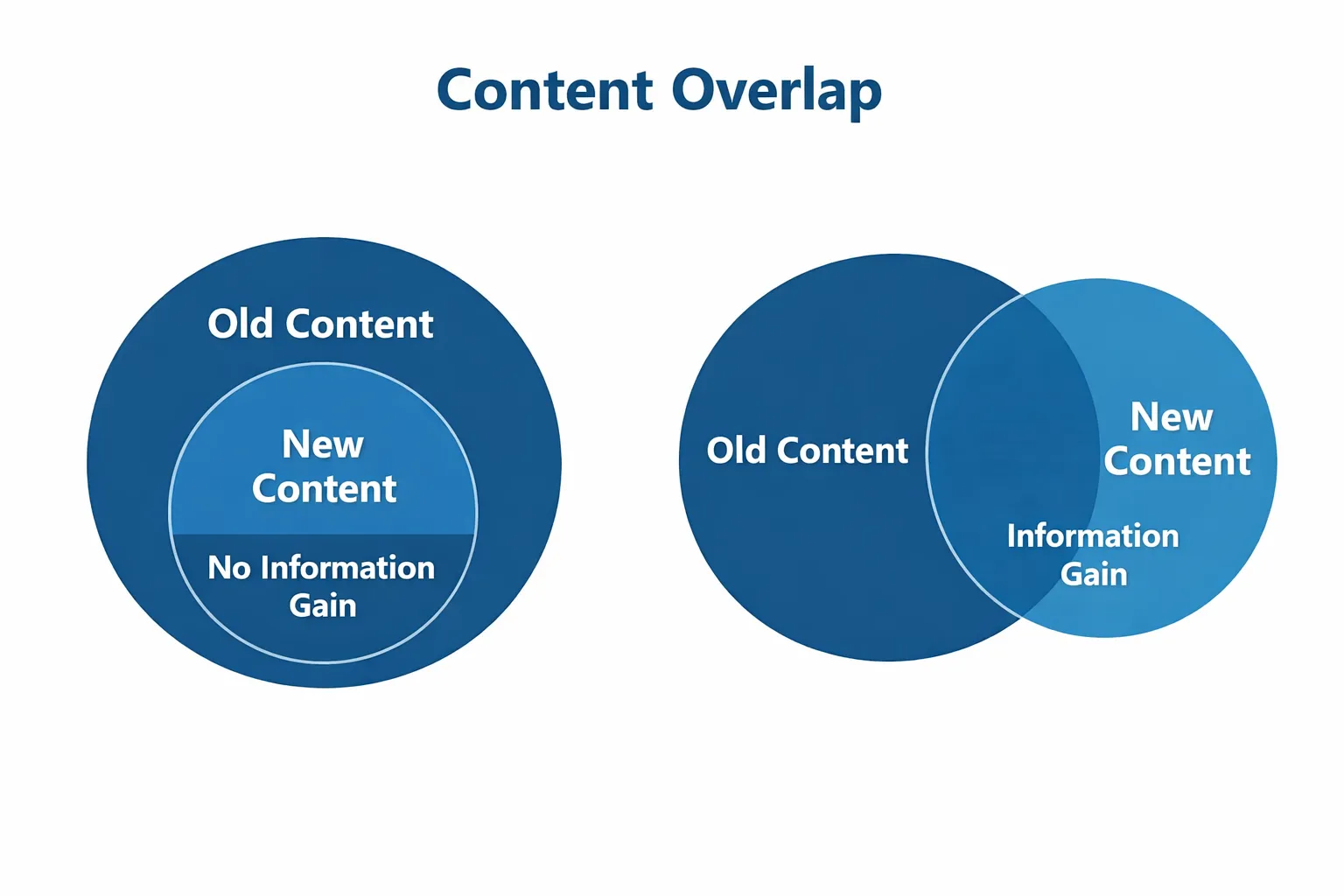 Content Overlap

Old Content

New Content

No Information Gain

Old Content

New Content

Information Gain